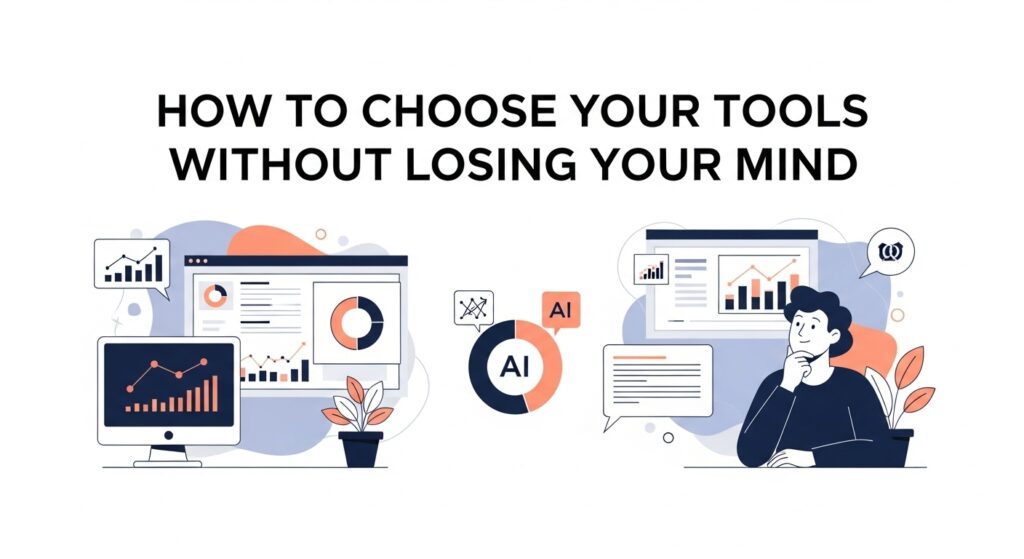 HOW TO CHOOSE YOUR TOOLS WITHOUT LOSING YOUR MIND

AI

AI